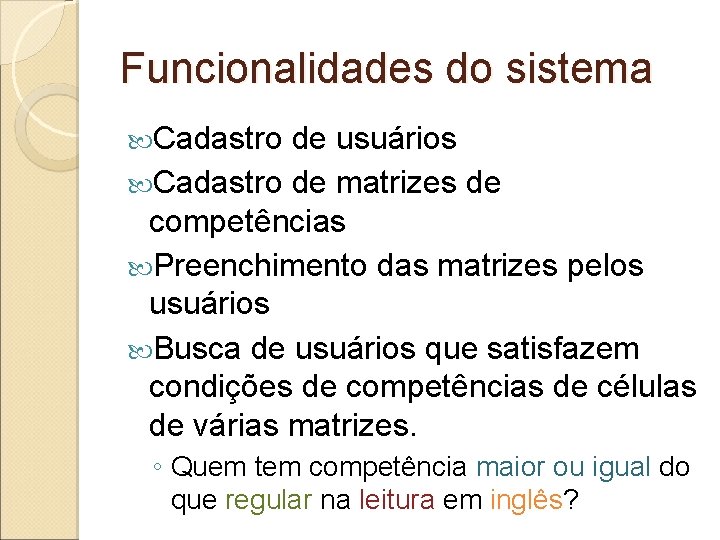 Funcionalidades do sistema

Cadastro de usuários

Cadastro de matrizes de competências

Preenchimento das matrizes pelos usuários

Busca de usuários que satisfazem condições de competências de células de várias matrizes.

◦ Quem tem competência maior ou igual do que regular na leitura em inglês?